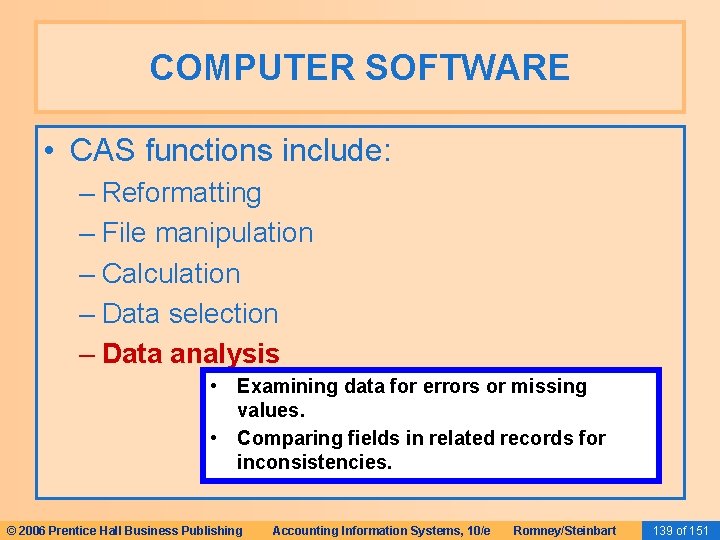 COMPUTER SOFTWARE

• CAS functions include:
– Reformatting
– File manipulation
– Calculation
– Data selection
– Data analysis

• Examining data for errors or missing values.
• Comparing fields in related records for inconsistencies.

© 2006 Prentice Hall Business Publishing Accounting Information Systems, 10/e Romney/Steinbart 139 of 151